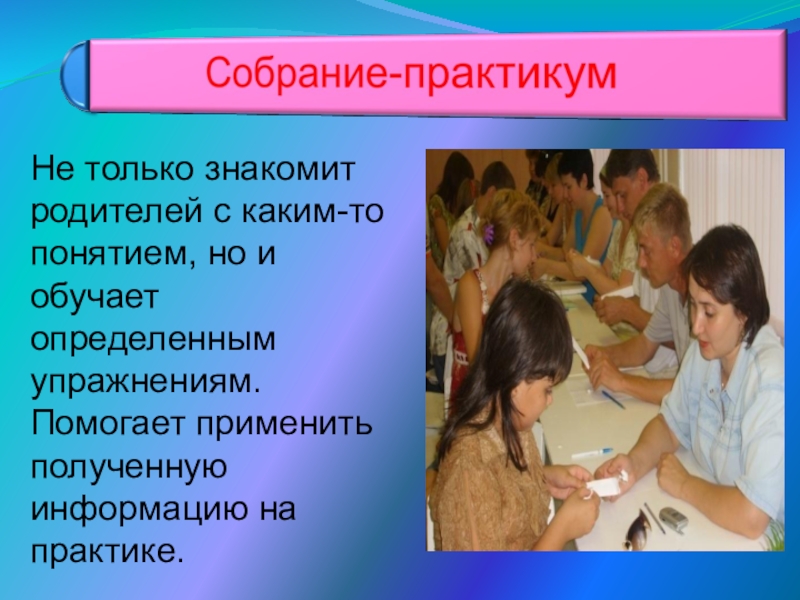 Собрание-практикум

Не только знакомит родителей с каким-то понятием, но и обучает определенным упражнениям. Помогает применить полученную информацию на практике.